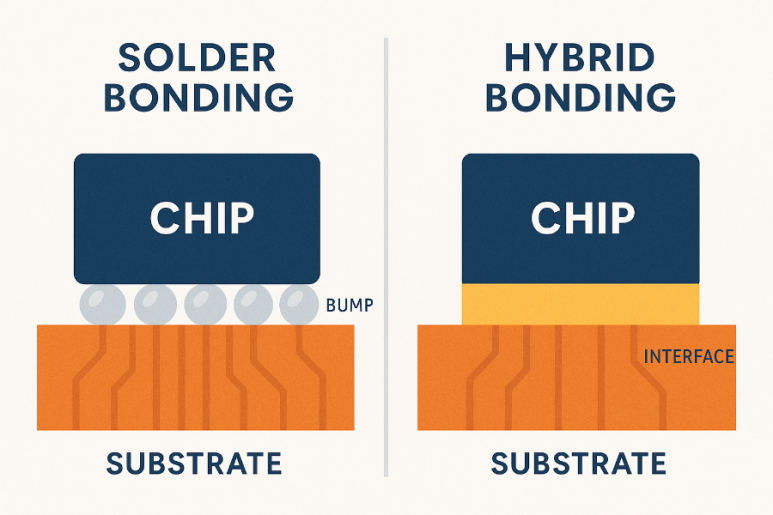 SOLDER BONDING

CHIP

BUMP

SUBSTRATE

HYBRID BONDING

CHIP

INTERFACE

SUBSTRATE